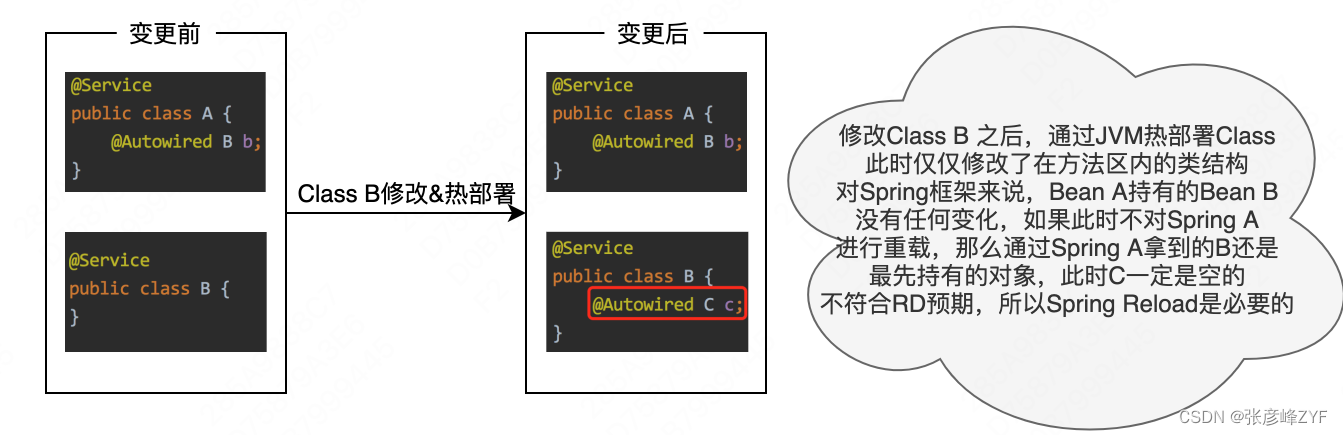 变更前

@Service
public class A {
    @Autowired B b;
}

@Service
public class B {
}

Class B修改&热部署

变更后

@Service
public class A {
    @Autowired B b;
}

@Service
public class B {
    @Autowired C c;
}

修改Class B 之后，通过JVM热部署Class
此时仅仅修改了在方法区内的类结构
对Spring框架来说，Bean A持有的Bean B
没有任何变化，如果此时不对Spring A
进行重载，那么通过Spring A拿到的B还是
最先持有的对象，此时C一定是空的
不符合RD预期，所以Spring Reload是必要的

CSDN @张彦峰ZYF